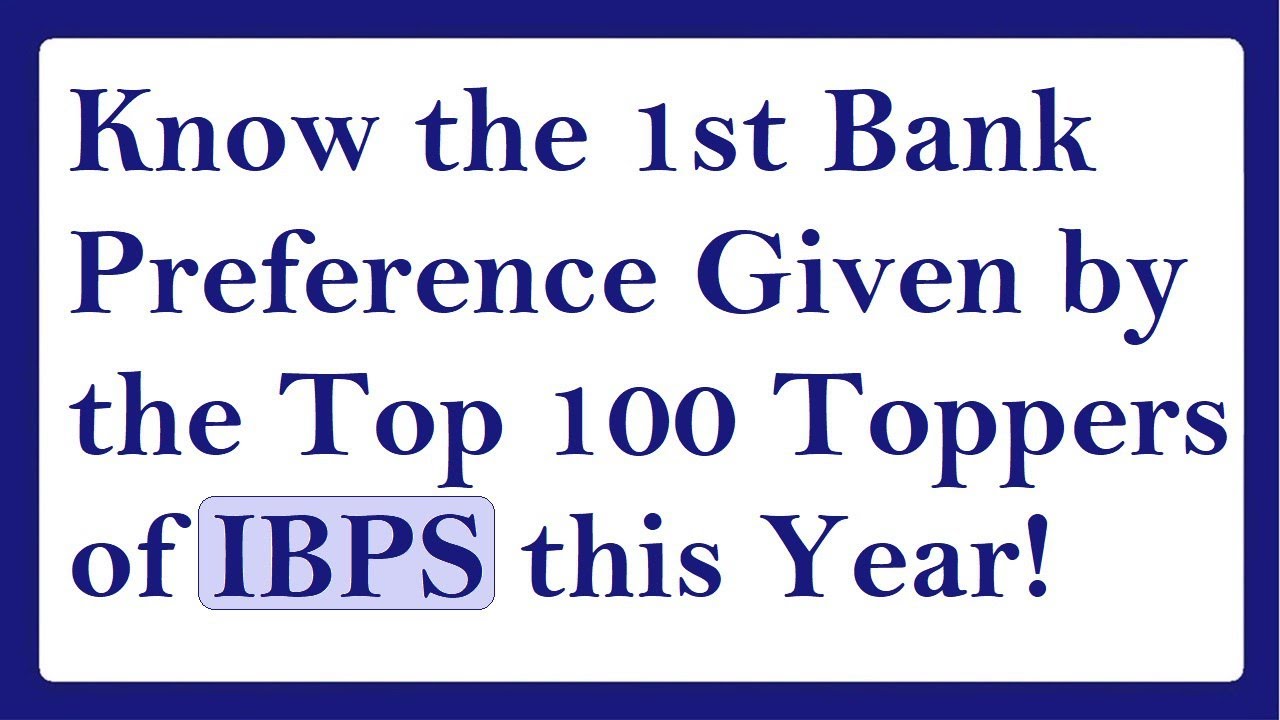 Know the 1st Bank Preference Given by the Top 100 Toppers of IBPS this Year!